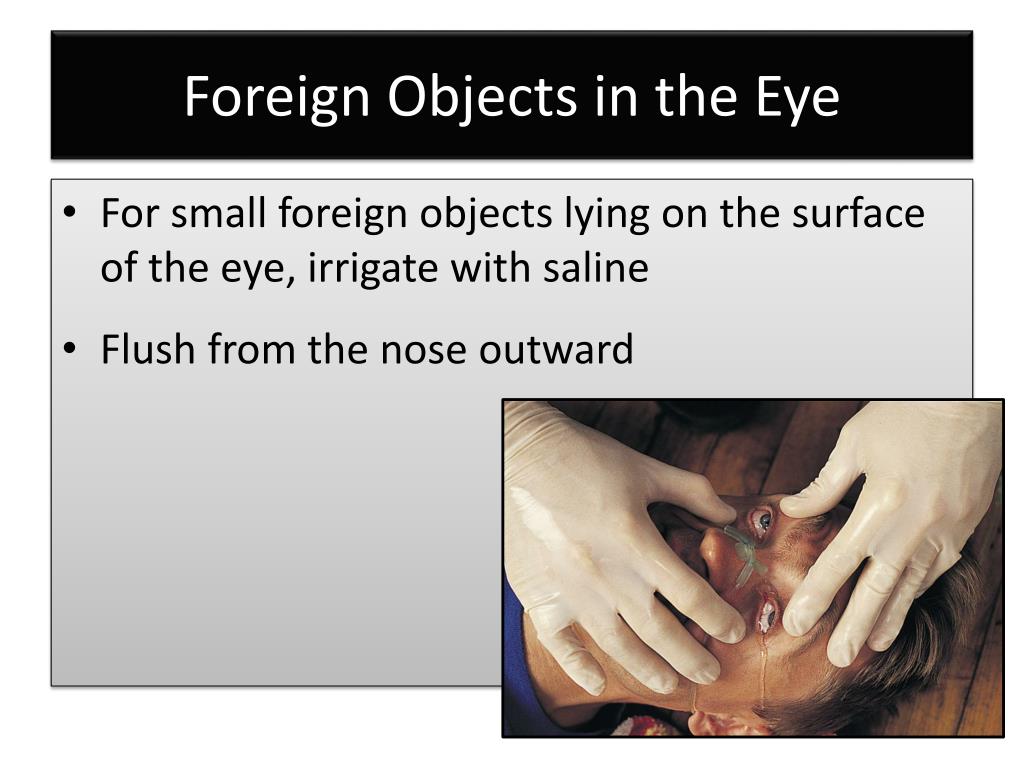 Foreign Objects in the Eye

• For small foreign objects lying on the surface of the eye, irrigate with saline

• Flush from the nose outward